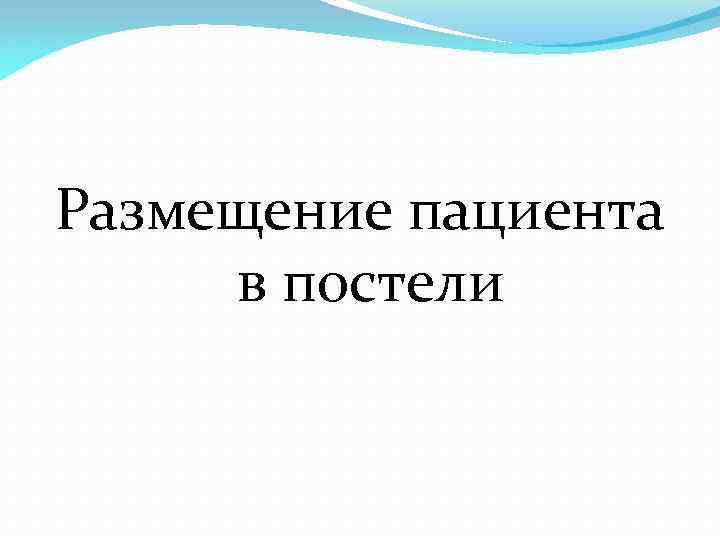 Размещение пациента в постели